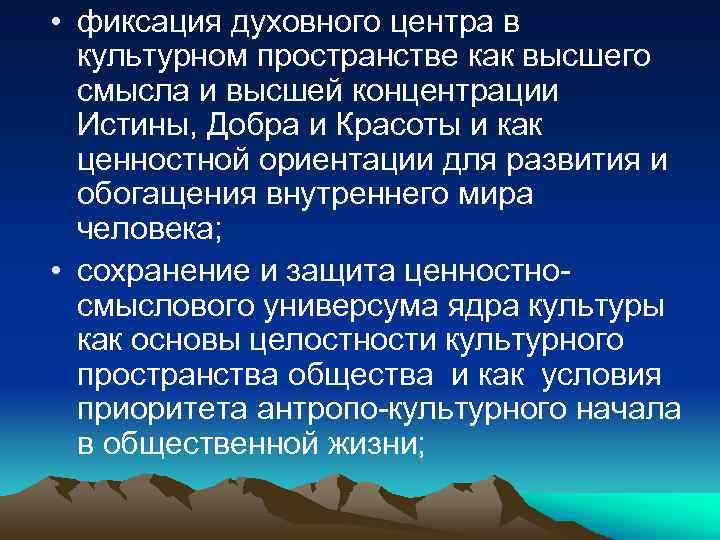 • фиксация духовного центра в культурном пространстве как высшего смысла и высшей концентрации Истины, Добра и Красоты и как ценностной ориентации для развития и обогащения внутреннего мира человека;

• сохранение и защита ценностно-смыслового универсума ядра культуры как основы целостности культурного пространства общества и как условия приоритета антропо-культурного начала в общественной жизни;